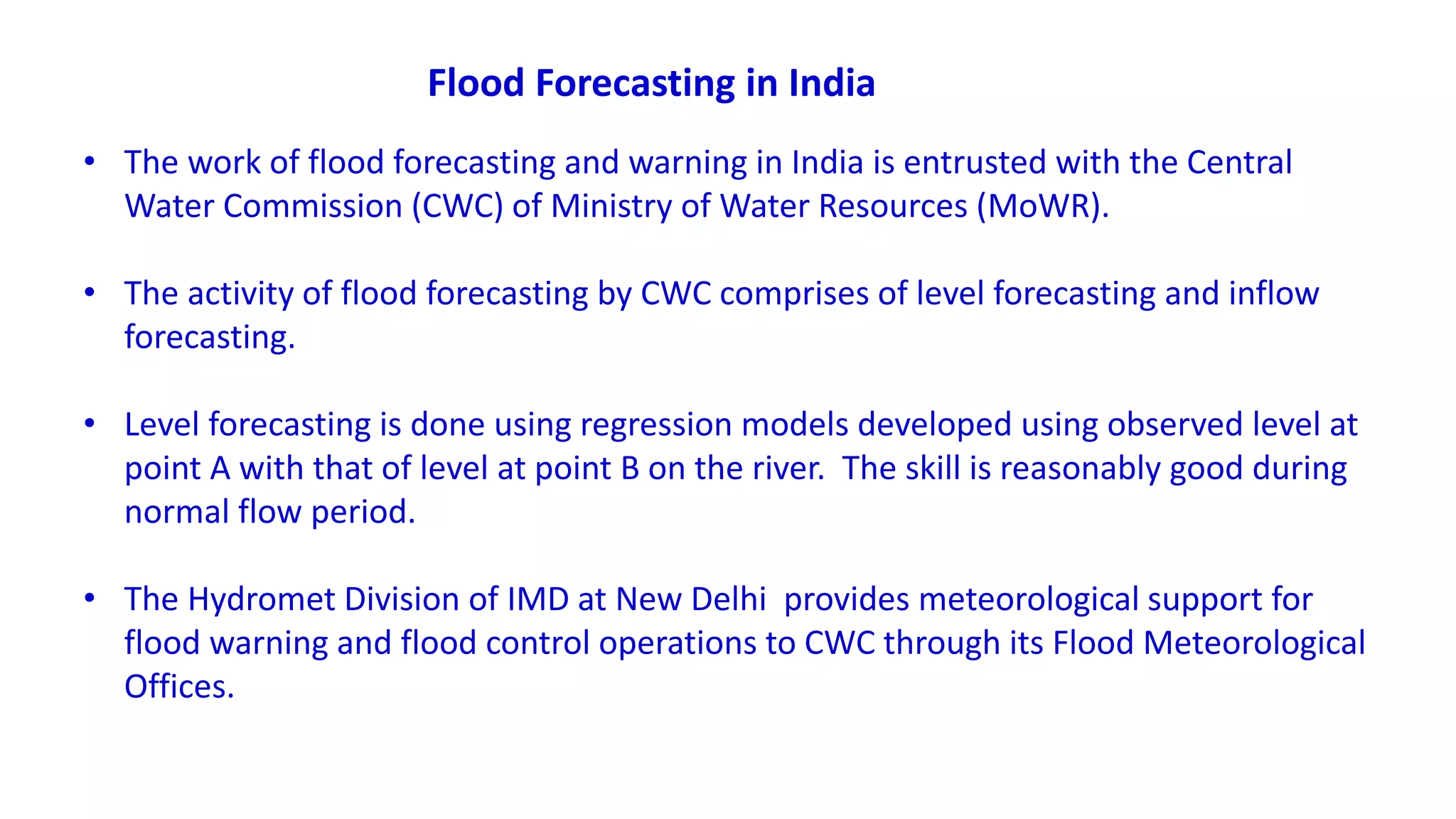 Flood Forecasting in India

• The work of flood forecasting and warning in India is entrusted with the Central Water Commission (CWC) of Ministry of Water Resources (MoWR).

• The activity of flood forecasting by CWC comprises of level forecasting and inflow forecasting.

• Level forecasting is done using regression models developed using observed level at point A with that of level at point B on the river. The skill is reasonably good during normal flow period.

• The Hydromet Division of IMD at New Delhi provides meteorological support for flood warning and flood control operations to CWC through its Flood Meteorological Offices.